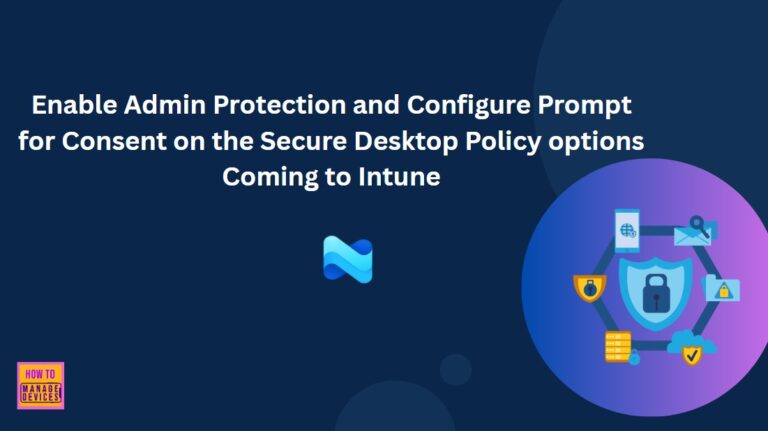 Enable Admin Protection and Configure Prompt for Consent on the Secure Desktop Policy options Coming to Intune

HOW TO MANAGE DEVICES